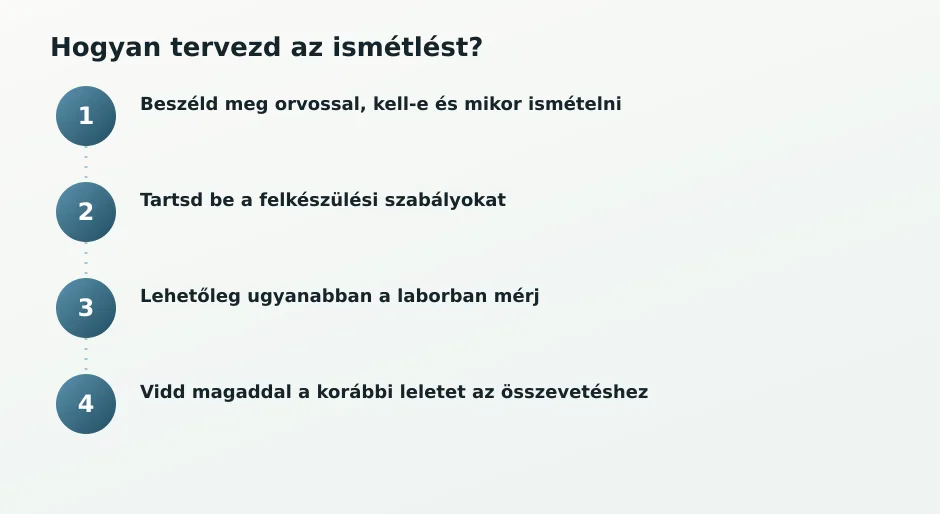 Hogyan tervezd az ismétlést?

1
Beszéld meg orvossal, kell-e és mikor ismételni

2
Tartsd be a felkészülési szabályokat

3
Lehetőleg ugyanabban a laborban mérj

4
Vidd magaddal a korábbi leletet az összevetéshez